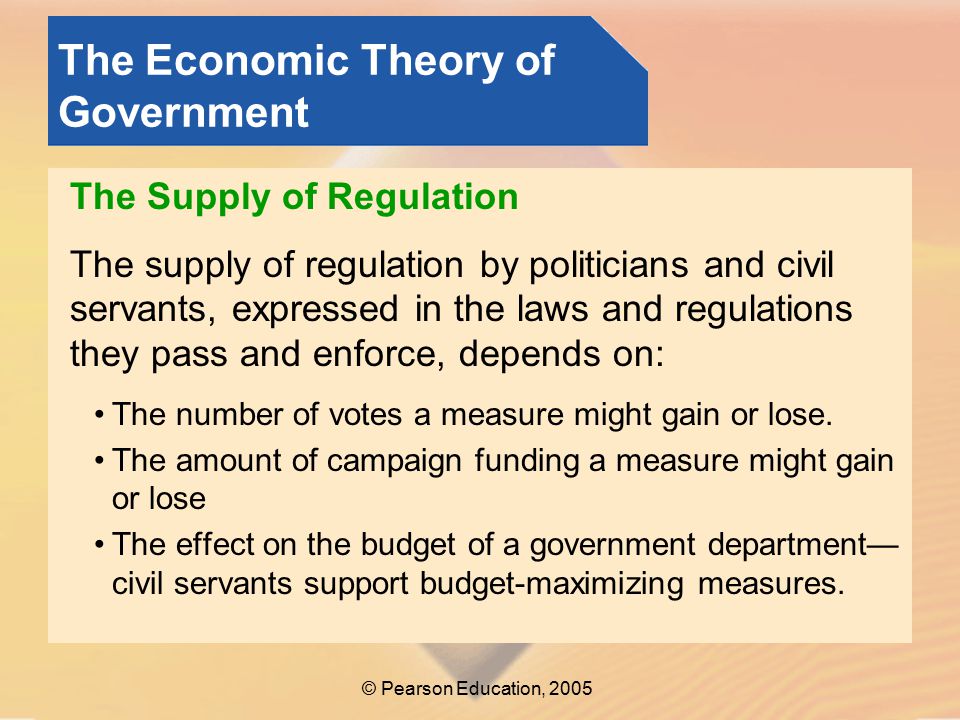 The Economic Theory of Government

The Supply of Regulation

The supply of regulation by politicians and civil servants, expressed in the laws and regulations they pass and enforce, depends on:

• The number of votes a measure might gain or lose.
• The amount of campaign funding a measure might gain or lose
• The effect on the budget of a government department—civil servants support budget-maximizing measures.

© Pearson Education, 2005